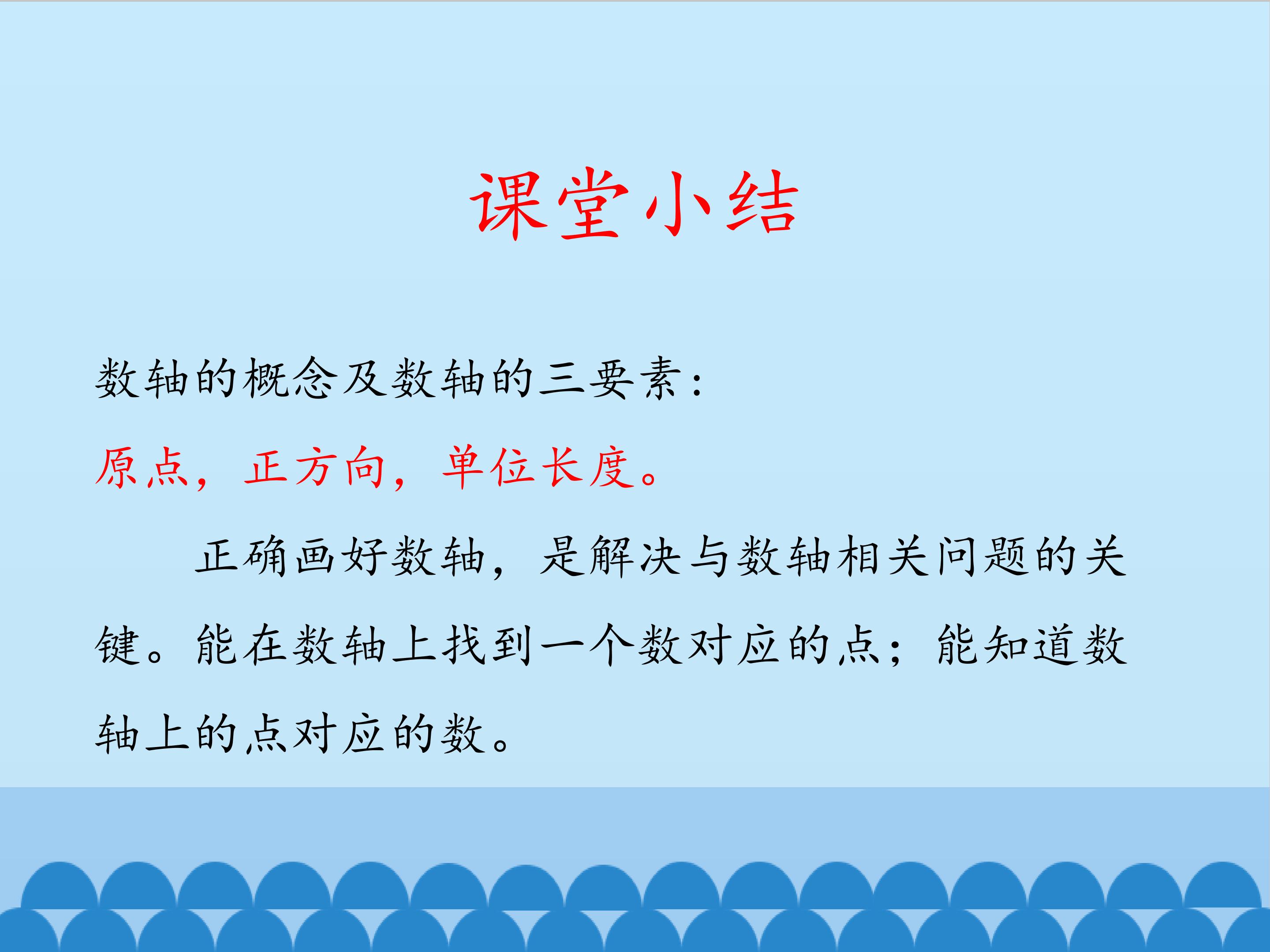 课堂小结

数轴的概念及数轴的三要素：

原点，正方向，单位长度。

正确画好数轴，是解决与数轴相关问题的关键。能在数轴上找到一个数对应的点；能知道数轴上的点对应的数。